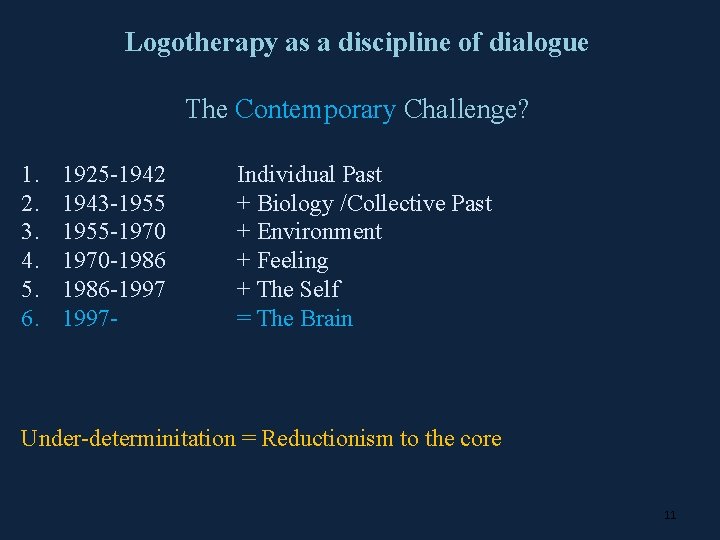 Logotherapy as a discipline of dialogue

The Contemporary Challenge?

1. 1925-1942 Individual Past
2. 1943-1955 + Biology /Collective Past
3. 1955-1970 + Environment
4. 1970-1986 + Feeling
5. 1986-1997 + The Self
6. 1997- = The Brain

Under-determinitation = Reductionism to the core

11